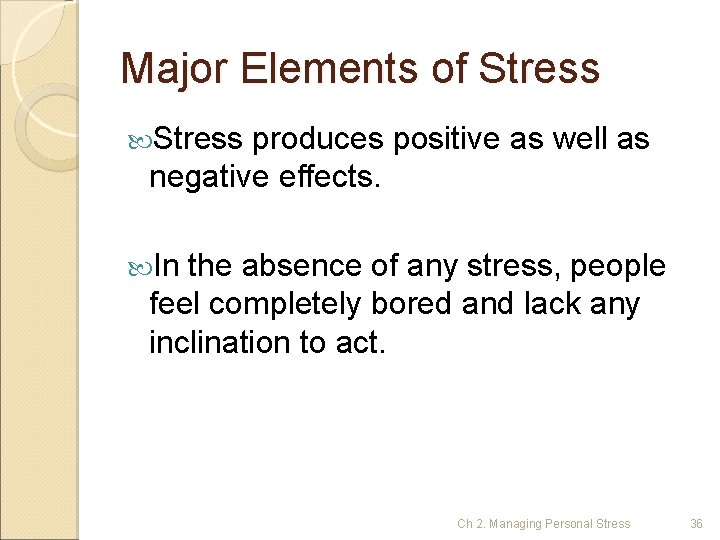 Major Elements of Stress

Stress produces positive as well as negative effects.

In the absence of any stress, people feel completely bored and lack any inclination to act.

Ch 2. Managing Personal Stress 36